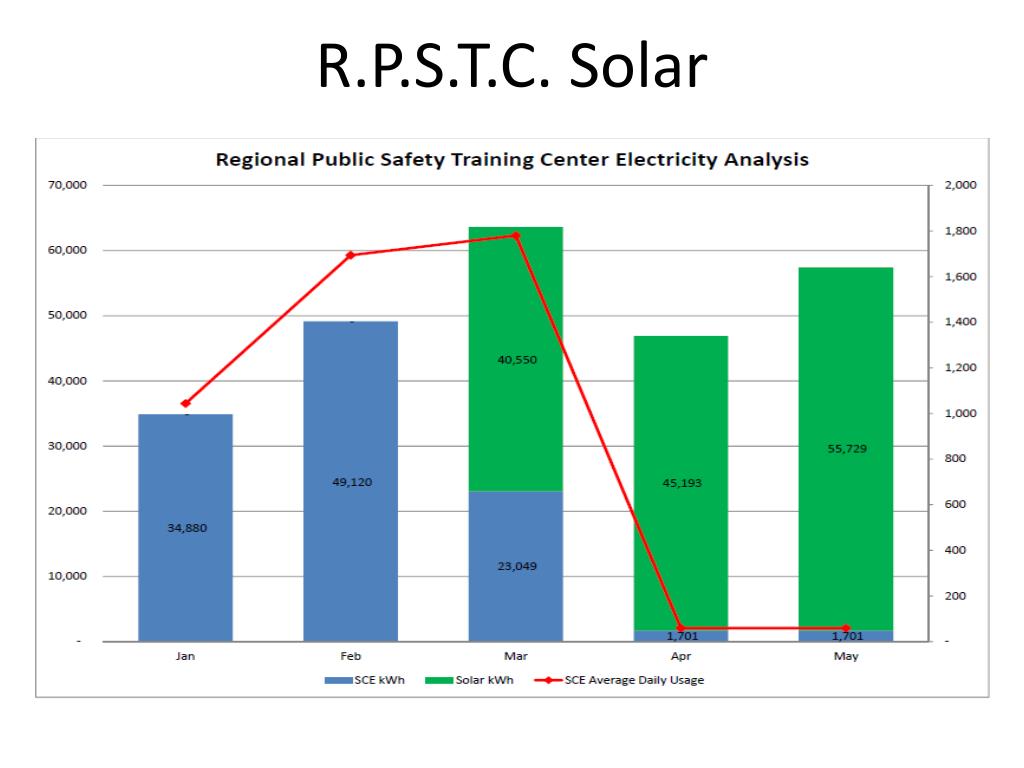 R.P.S.T.C. Solar

Regional Public Safety Training Center Electricity Analysis

70,000
60,000
50,000
40,000
30,000
20,000
10,000
-

2,000
1,800
1,600
1,400
1,200
1,000
800
600
400
200
-

34,880
49,120
40,550
23,049
45,193
1,701
55,729
1,701

Jan
Feb
Mar
Apr
May

SCE kWh
Solar kWh
SCE Average Daily Usage